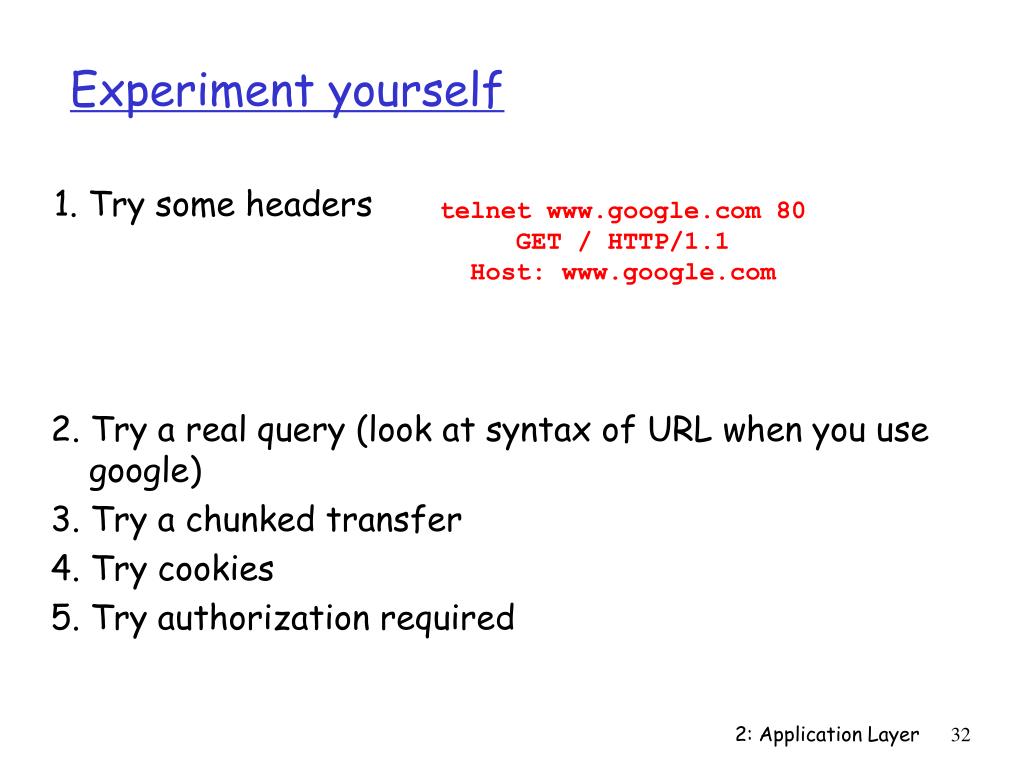 Experiment yourself

1. Try some headers

telnet www.google.com 80
GET / HTTP/1.1
Host: www.google.com

2. Try a real query (look at syntax of URL when you use google)
3. Try a chunked transfer
4. Try cookies
5. Try authorization required

2: Application Layer 32